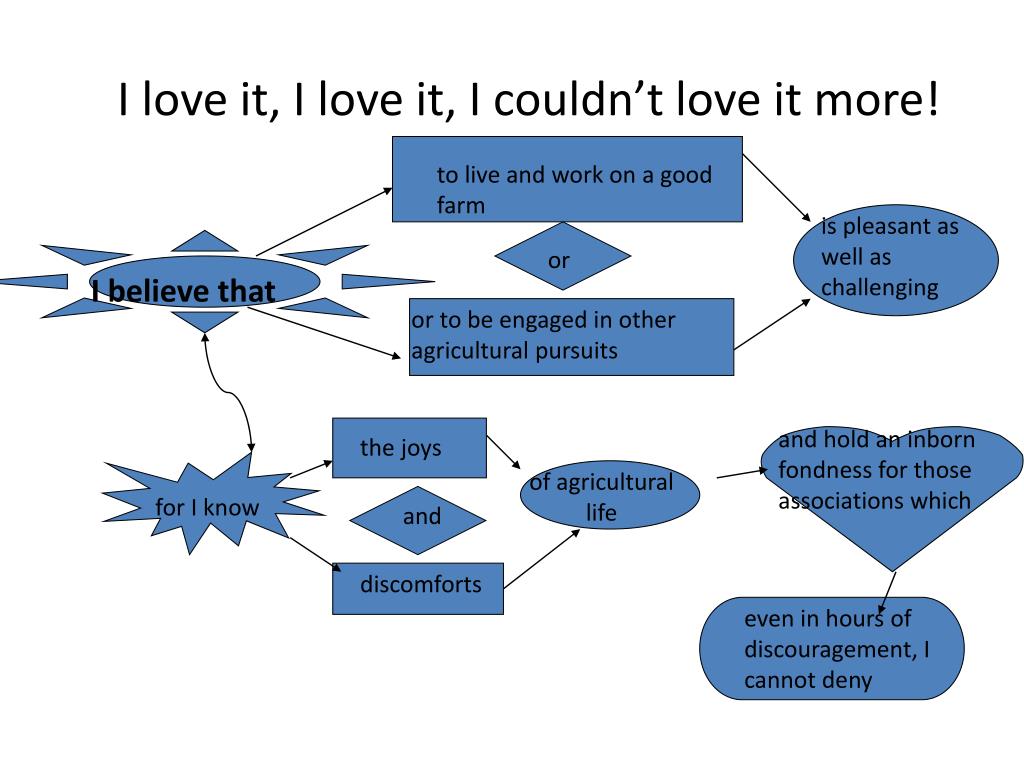 I love it, I love it, I couldn't love it more!

I believe that

to live and work on a good farm

or

or to be engaged in other agricultural pursuits

is pleasant as well as challenging

for I know

the joys

and

discomforts

of agricultural life

and hold an inborn fondness for those associations which

even in hours of discouragement, I cannot deny